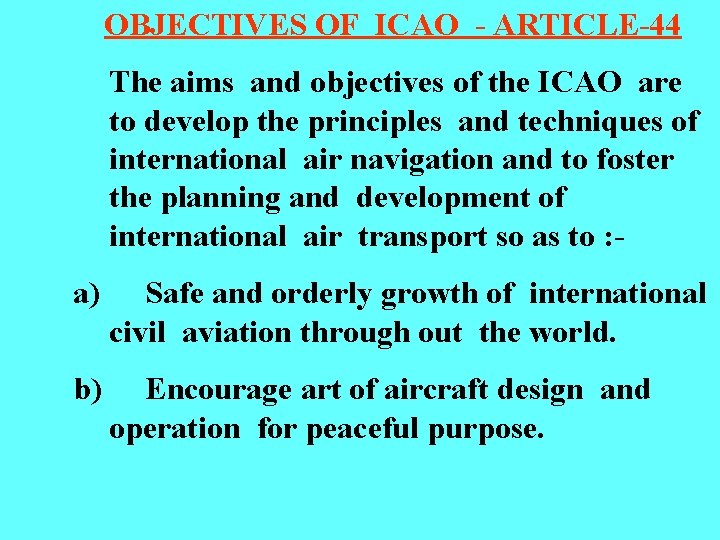 OBJECTIVES OF ICAO - ARTICLE-44

The aims and objectives of the ICAO are to develop the principles and techniques of international air navigation and to foster the planning and development of international air transport so as to :-

a) Safe and orderly growth of international civil aviation through out the world.

b) Encourage art of aircraft design and operation for peaceful purpose.